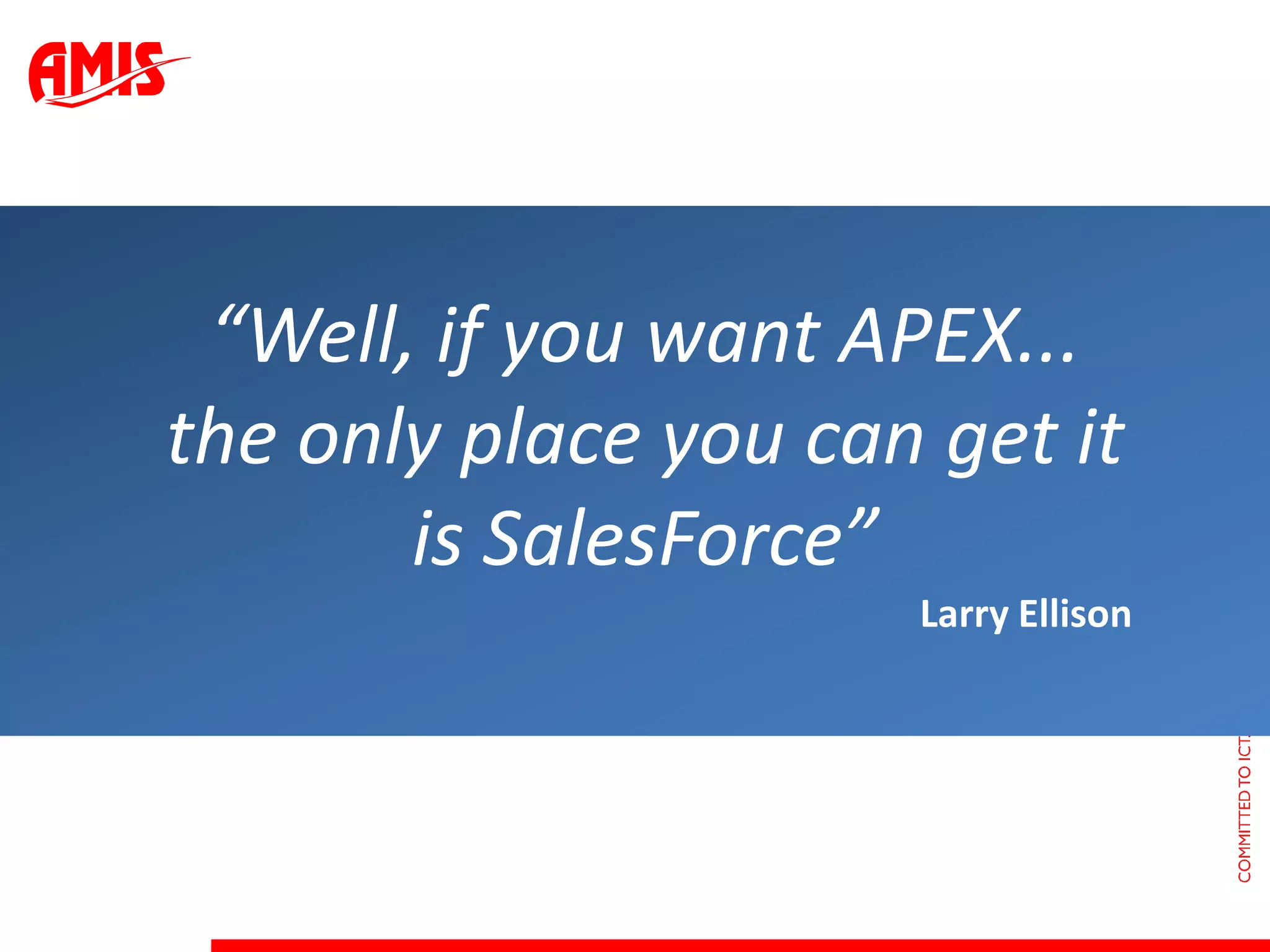 AMIS

“Well, if you want APEX... the only place you can get it is SalesForce”

Larry Ellison

COMMITTED TO ICT.